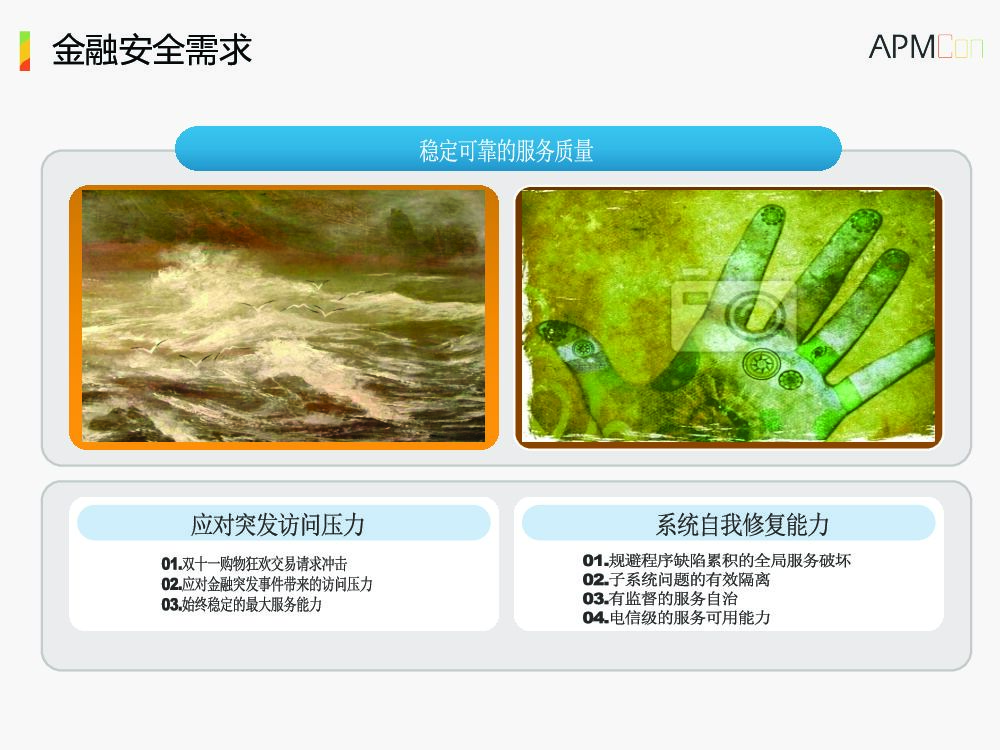 金融安全需求

APMCon

稳定可靠的服务质量

应对突发访问压力

01.双十一购物狂欢交易请求冲击
02.应对金融突发事件带来的访问压力
03.始终稳定的最大服务能力

系统自我修复能力

01.规避程序缺陷累积的全局服务破坏
02.子系统问题的有效隔离
03.有监督的服务自治
04.电信级的服务可用能力